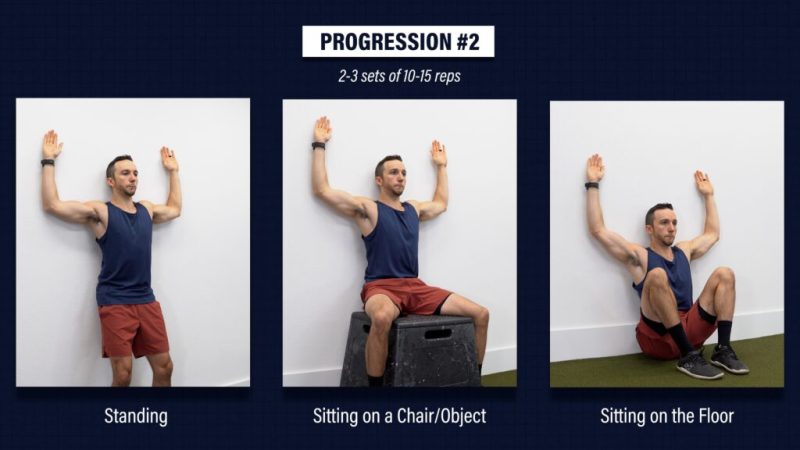 PROGRESSION #2

2-3 sets of 10-15 reps

Standing

Sitting on a Chair/Object

Sitting on the Floor